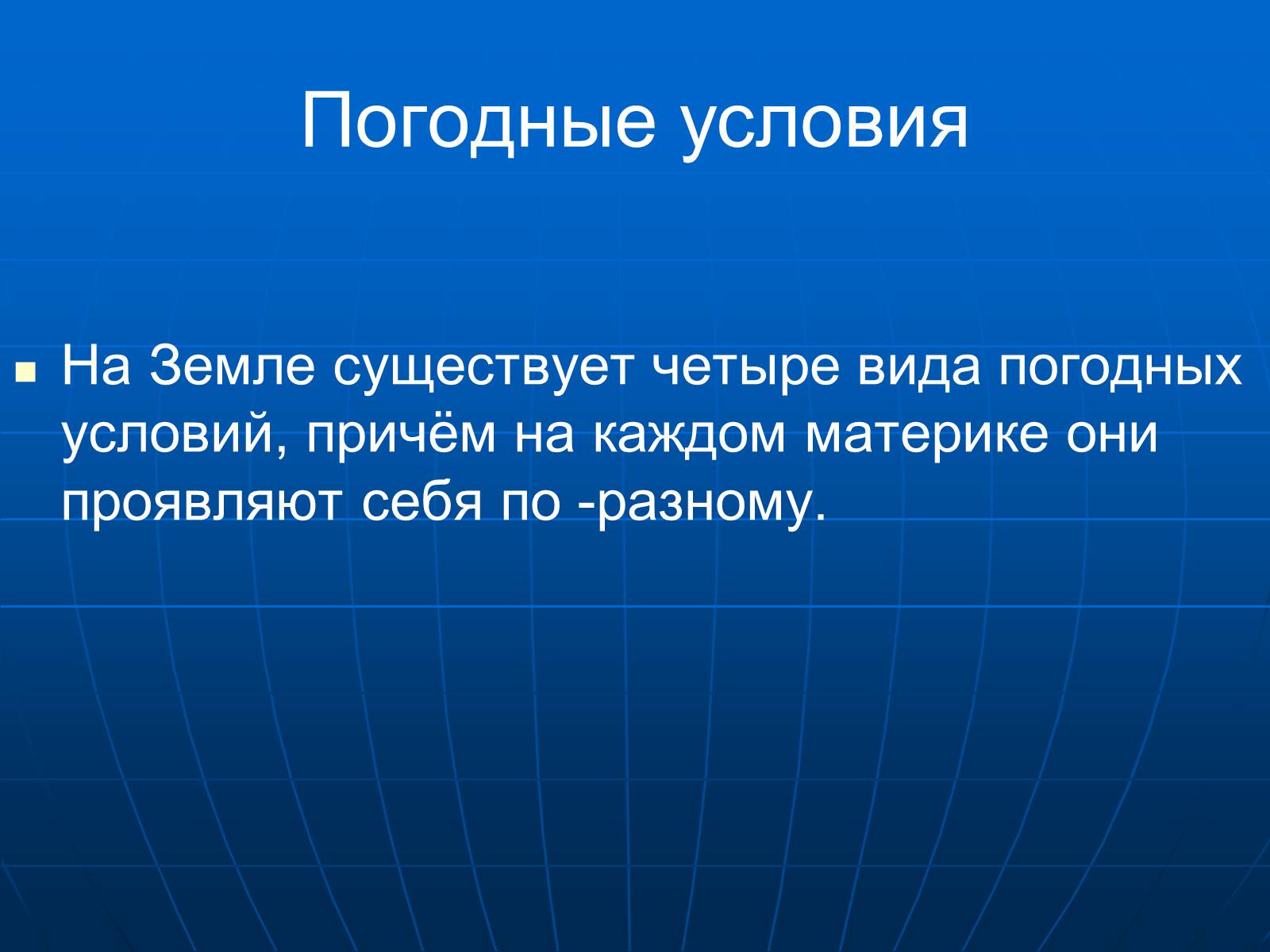 Погодные условия

На Земле существует четыре вида погодных условий, причём на каждом материке они проявляют себя по -разному.